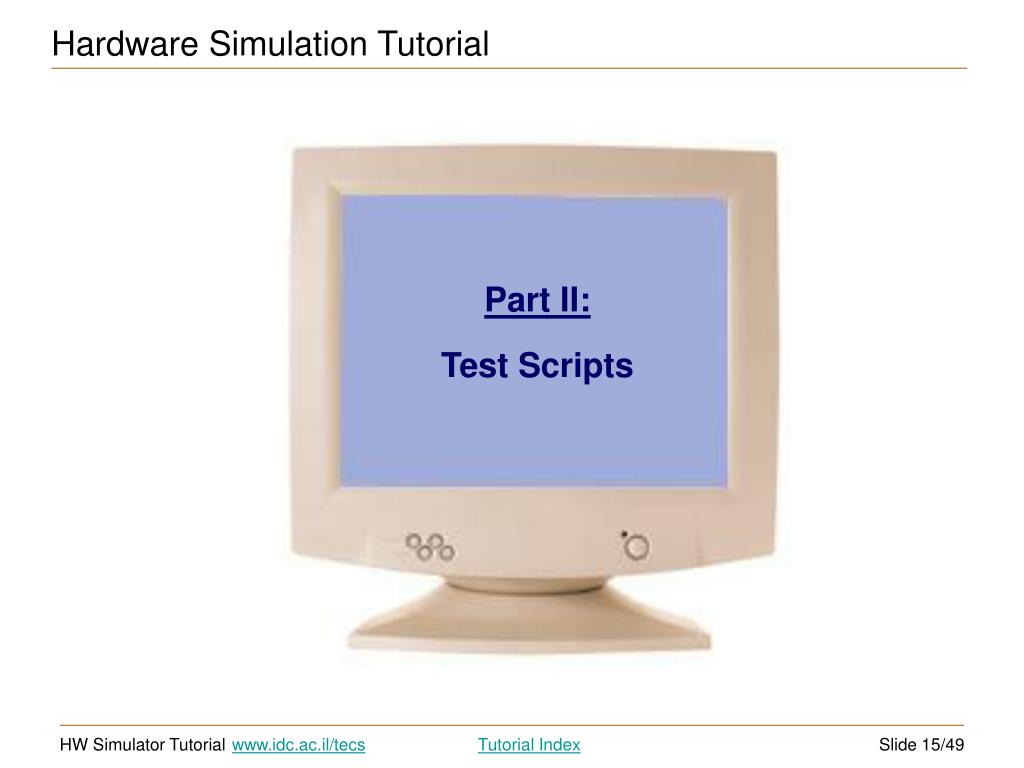 Hardware Simulation Tutorial

Part II:

Test Scripts

HW Simulator Tutorial www.idc.ac.il/tecs Tutorial Index Slide 15/49